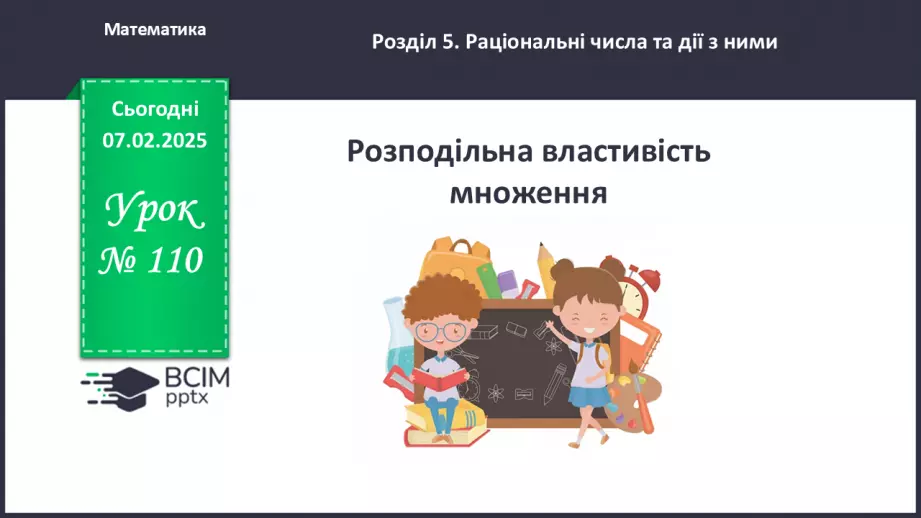 Математика

Розділ 5. Раціональні числа та дії з ними

Сьогодні
07.02.2025

Урок
№ 110

ВСІМ
pptx

Розподільна властивість множення